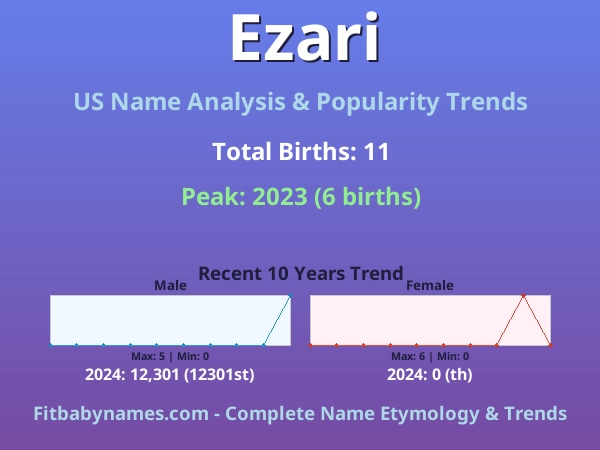 Ezari

US Name Analysis & Popularity Trends

Total Births: 11

Peak: 2023 (6 births)

Recent 10 Years Trend

Male

Max: 5 | Min: 0

2024: 12,301 (12301st)

Female

Max: 6 | Min: 0

2024: 0 (th)

Fitbabynames.com - Complete Name Etymology & Trends